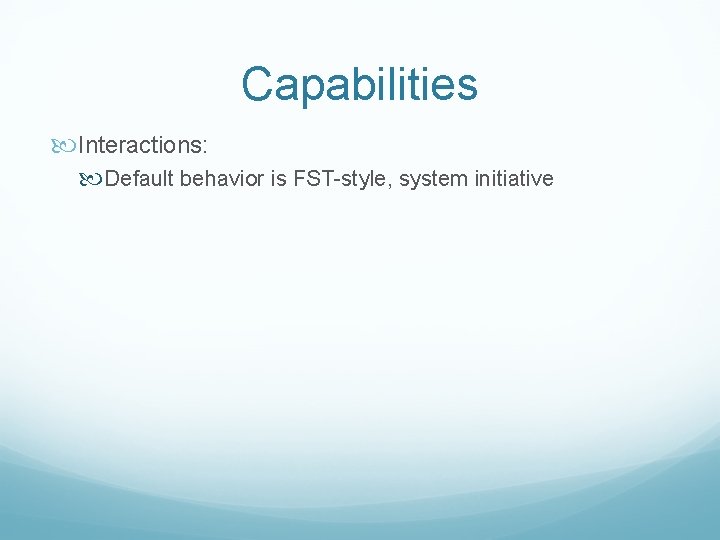 Capabilities

Interactions:

Default behavior is FST-style, system initiative